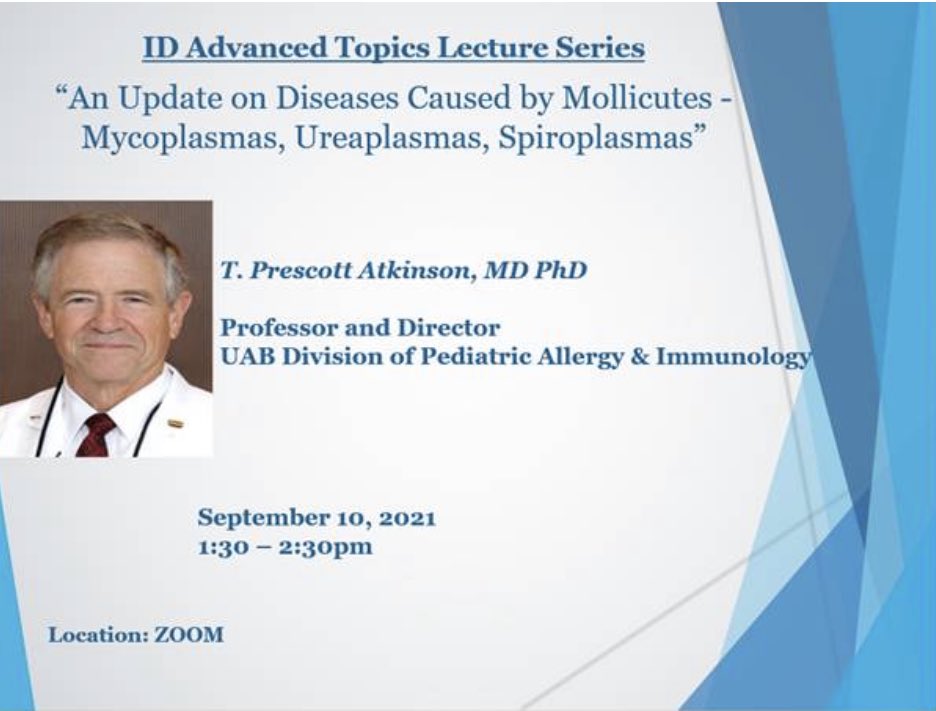 ID Advanced Topics Lecture Series

“An Update on Diseases Caused by Mollicutes - Mycoplasmas, Ureaplasmas, Spiroplasmas”

T. Prescott Atkinson, MD PhD

Professor and Director
UAB Division of Pediatric Allergy & Immunology

September 10, 2021
1:30 – 2:30pm

Location: ZOOM